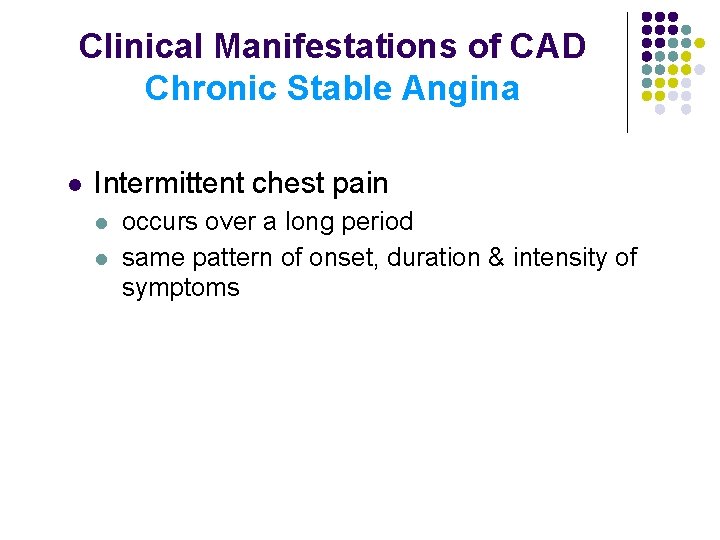 Clinical Manifestations of CAD
Chronic Stable Angina

- Intermittent chest pain
  - occurs over a long period
  - same pattern of onset, duration & intensity of symptoms